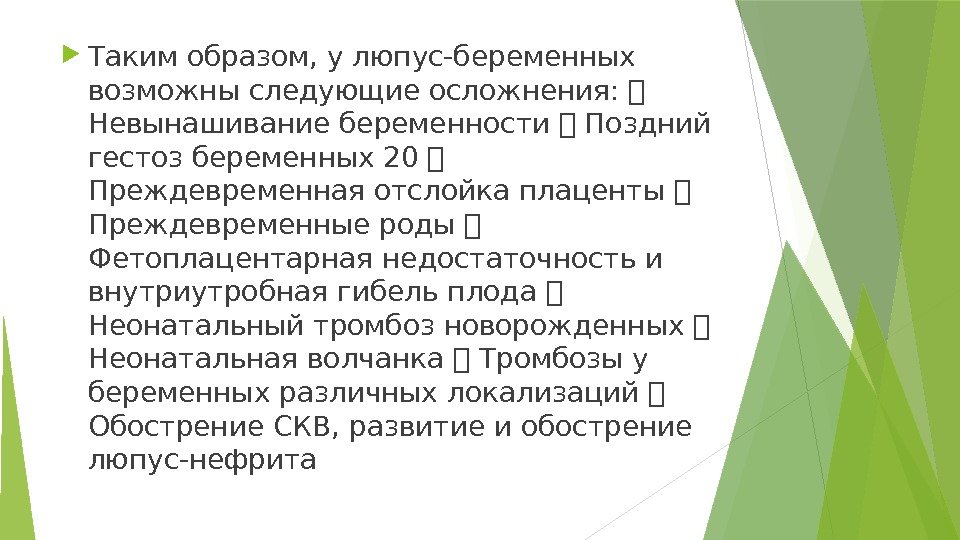 Таким образом, у люпус-беременных возможны следующие осложнения:  Невынашивание беременности  Поздний гестоз беременных 20  Преждевременная отслойка плаценты  Преждевременные роды  Фетоплацентарная недостаточность и внутриутробная гибель плода  Неонатальный тромбоз новорожденных  Неонатальная волчанка  Тромбозы у беременных различных локализаций  Обострение СКВ, развитие и обострение люпус-нефрита